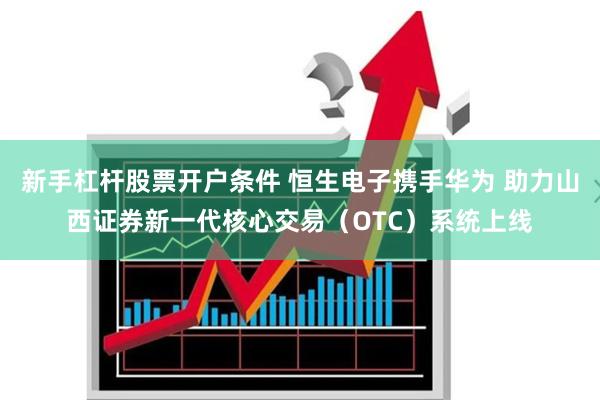 新手杠杆股票开户条件 恒生电子携手华为 助力山西证券新一代核心交易（OTC）系统上线